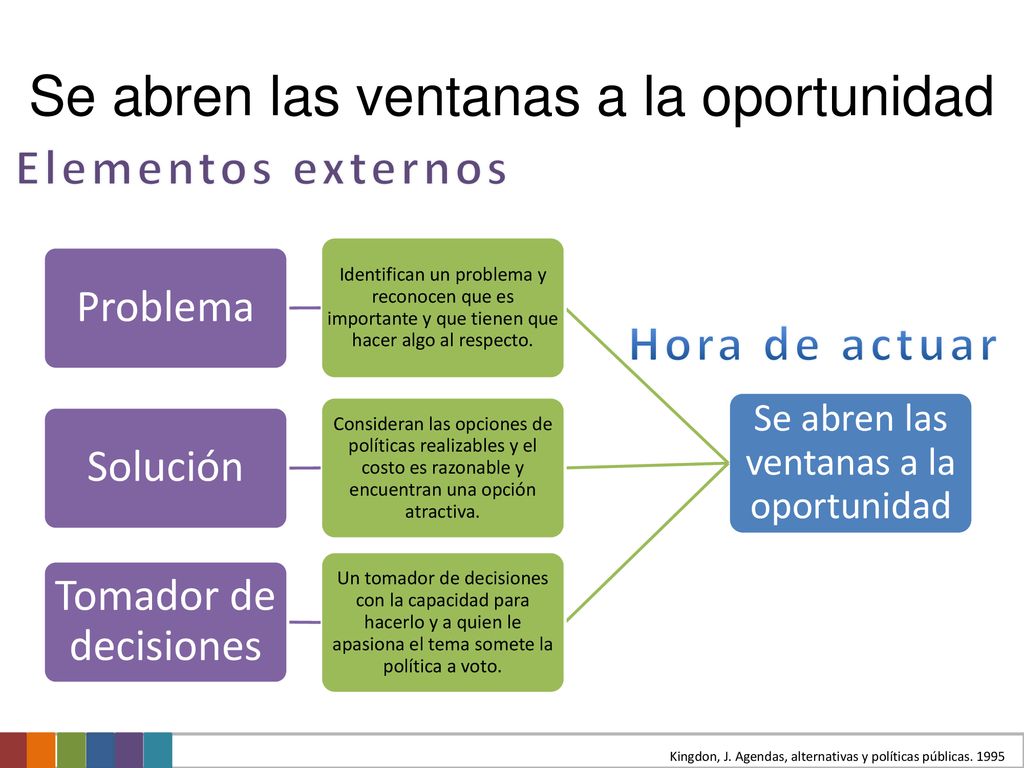 Se abren las ventanas a la oportunidad

Elementos externos

Problema

Identifican un problema y reconocen que es importante y que tienen que hacer algo al respecto.

Solución

Consideran las opciones de políticas realizables y el costo es razonable y encuentran una opción atractiva.

Tomador de decisiones

Un tomador de decisiones con la capacidad para hacerlo y a quien le apasiona el tema somete la política a voto.

Hora de actuar

Se abren las ventanas a la oportunidad

Kingdon, J. Agendas, alternativas y políticas públicas. 1995